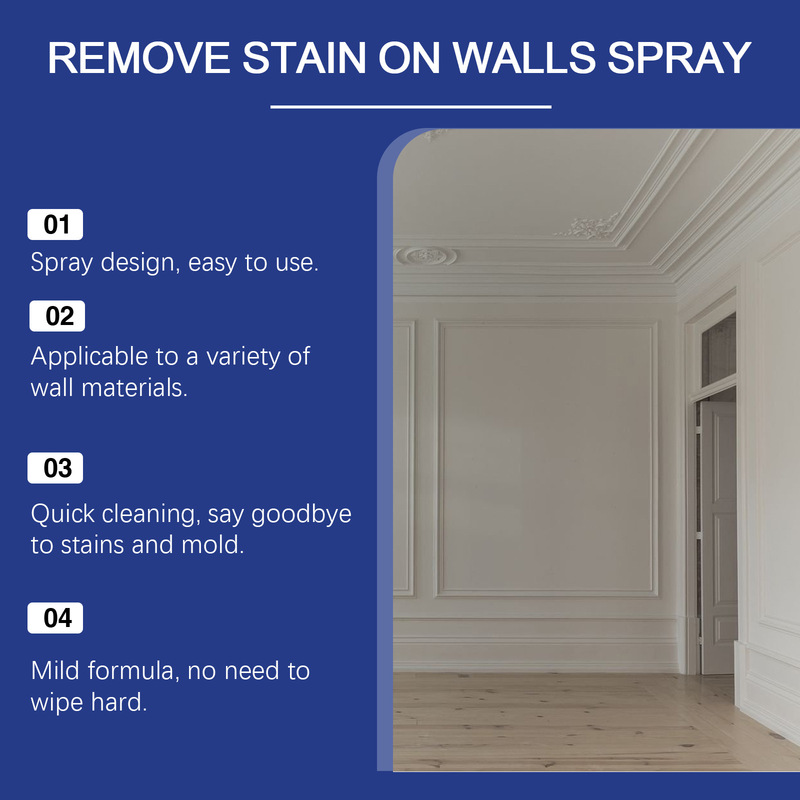 REMOVE STAIN ON WALLS SPRAY

01
Spray design, easy to use.

02
Applicable to a variety of wall materials.

03
Quick cleaning, say goodbye to stains and mold.

04
Mild formula, no need to wipe hard.